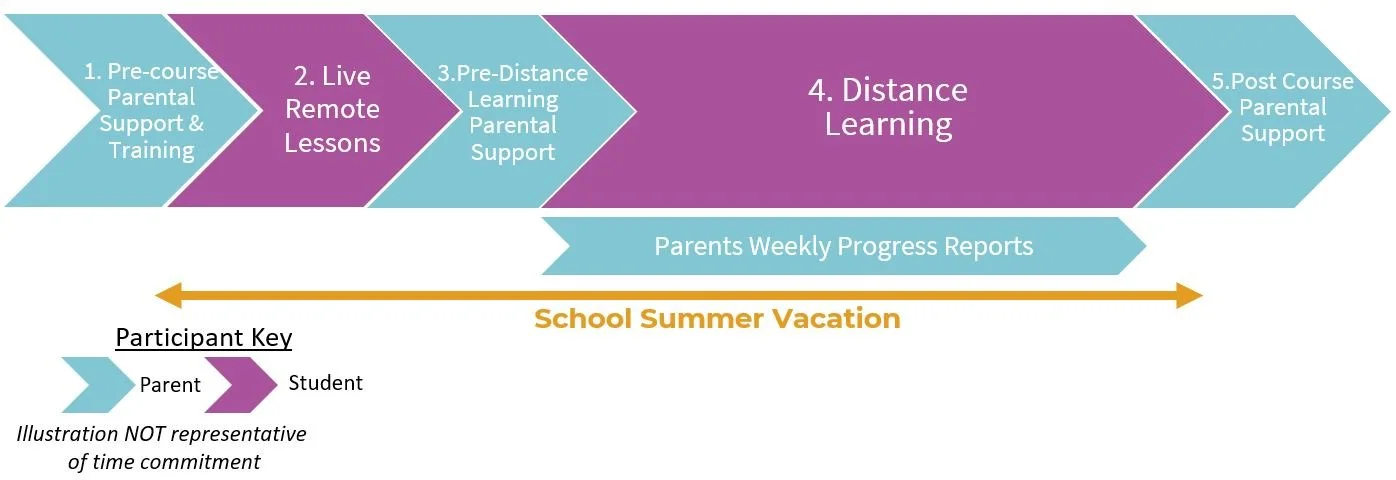 1. Pre-course Parental Support & Training

2. Live Remote Lessons

3.Pre-Distance Learning Parental Support

4. Distance Learning

5.Post Course Parental Support

Parents Weekly Progress Reports

School Summer Vacation

Participant Key

Parent

Student

Illustration NOT representative of time commitment